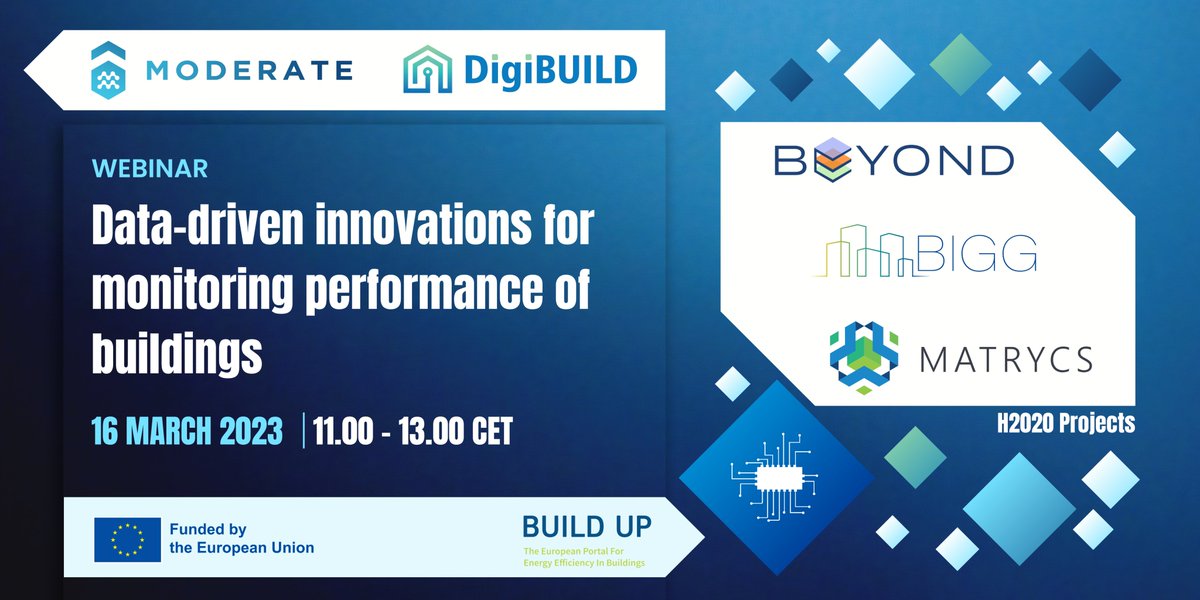 MODERATE

DigiBUILD

WEBINAR

Data-driven innovations for monitoring performance of buildings

16 MARCH 2023 | 11.00 - 13.00 CET

BEYOND

BIGG

MATRYCS

H2020 Projects

Funded by the European Union

BUILD UP
The European Portal For Energy Efficiency In Buildings